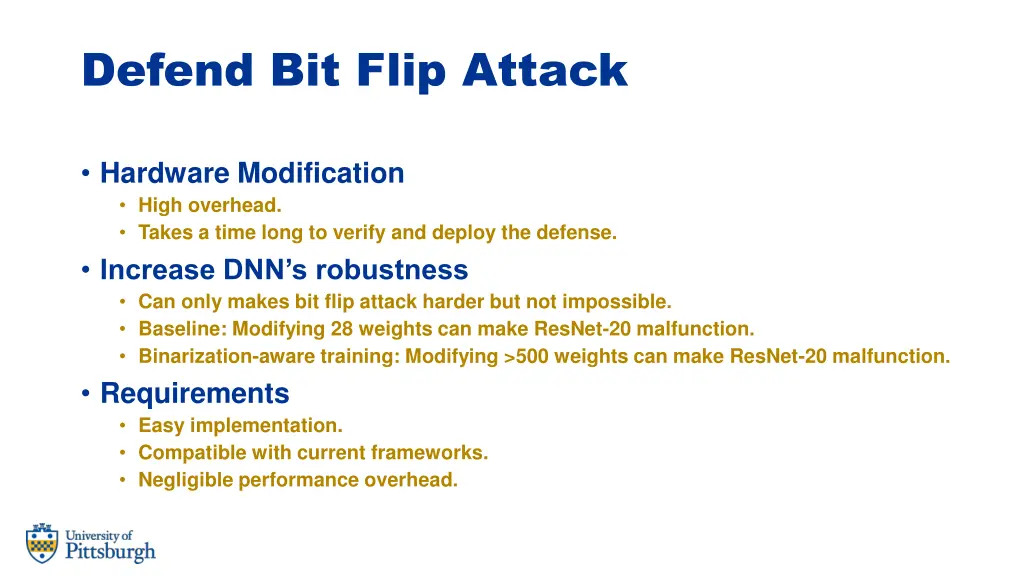 Defend Bit Flip Attack

• Hardware Modification
  • High overhead.
  • Takes a time long to verify and deploy the defense.
• Increase DNN's robustness
  • Can only makes bit flip attack harder but not impossible.
  • Baseline: Modifying 28 weights can make ResNet-20 malfunction.
  • Binarization-aware training: Modifying >500 weights can make ResNet-20 malfunction.
• Requirements
  • Easy implementation.
  • Compatible with current frameworks.
  • Negligible performance overhead.

University of Pittsburgh